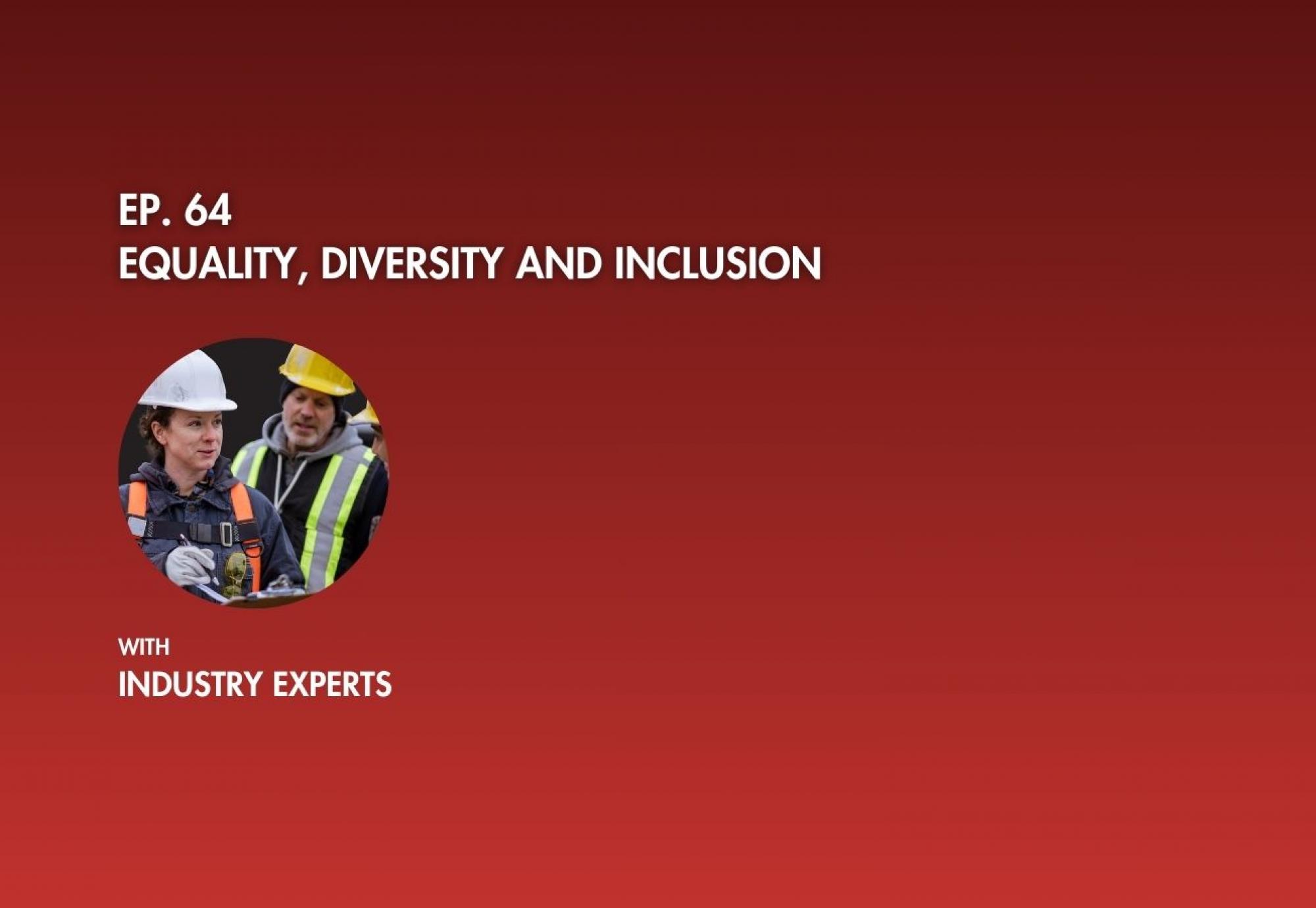 EP. 64
EQUALITY, DIVERSITY AND INCLUSION

WITH
INDUSTRY EXPERTS